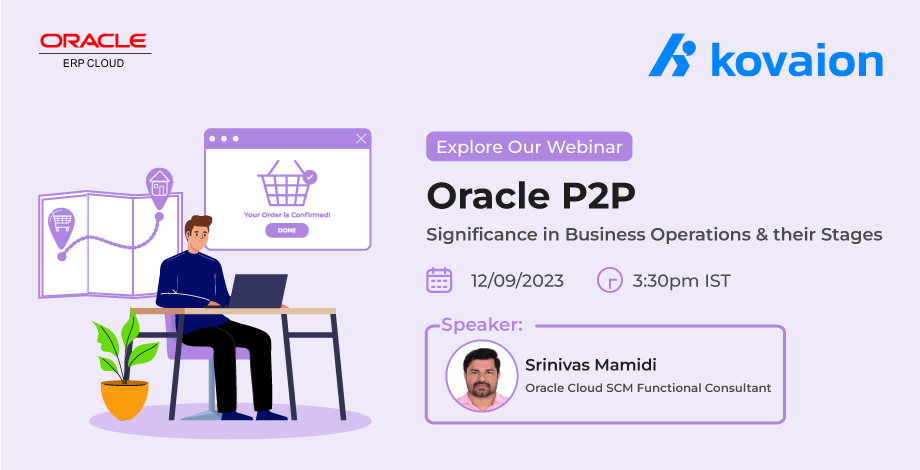 ORACLE
ERP CLOUD

kovaion

Your Order is Confirmed!
DONE

Explore Our Webinar

Oracle P2P

Significance in Business Operations & their Stages

12/09/2023

3:30pm IST

Speaker:

Srinivas Mamidi
Oracle Cloud SCM Functional Consultant